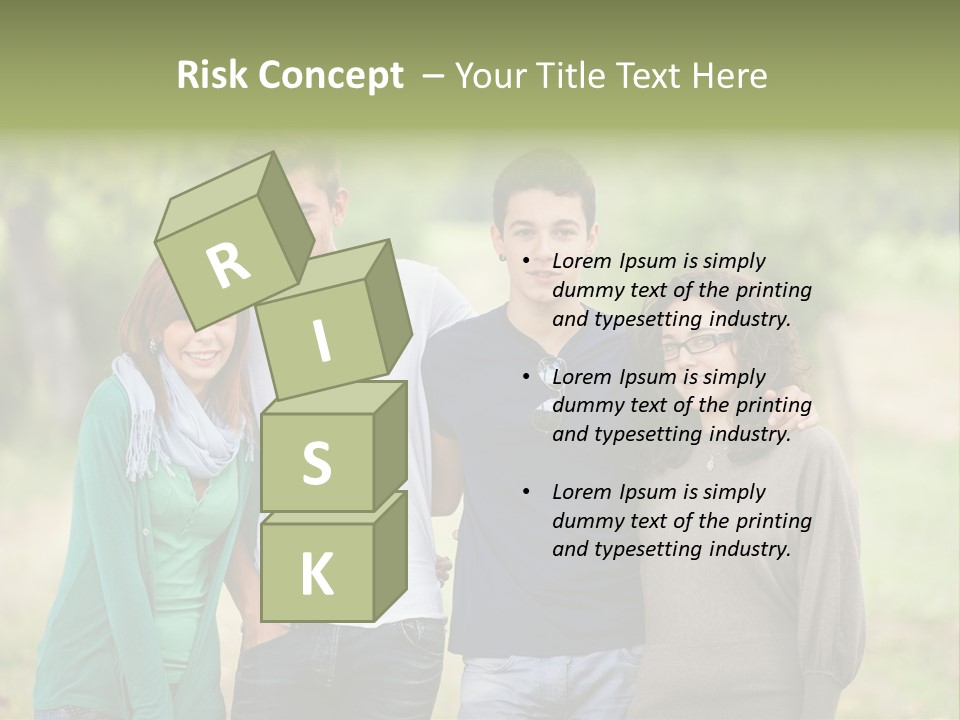 Risk Concept – Your Title Text Here

R
I
S
K

• Lorem Ipsum is simply dummy text of the printing and typesetting industry.

• Lorem Ipsum is simply dummy text of the printing and typesetting industry.

• Lorem Ipsum is simply dummy text of the printing and typesetting industry.